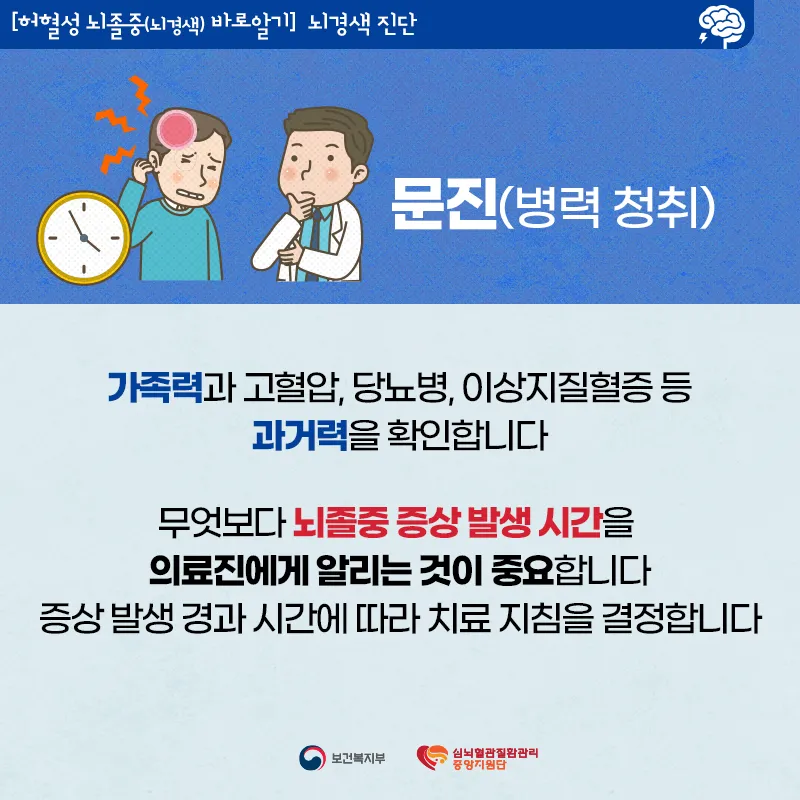 [허혈성 뇌졸중(뇌경색) 바로알기] 뇌경색 진단

문진(병력 청취)

가족력과 고혈압, 당뇨병, 이상지질혈증 등 과거력을 확인합니다

무엇보다 뇌졸중 증상 발생 시간을 의료진에게 알리는 것이 중요합니다
증상 발생 경과 시간에 따라 치료 지침을 결정합니다

보건복지부

심뇌혈관질환관리 중앙지원단